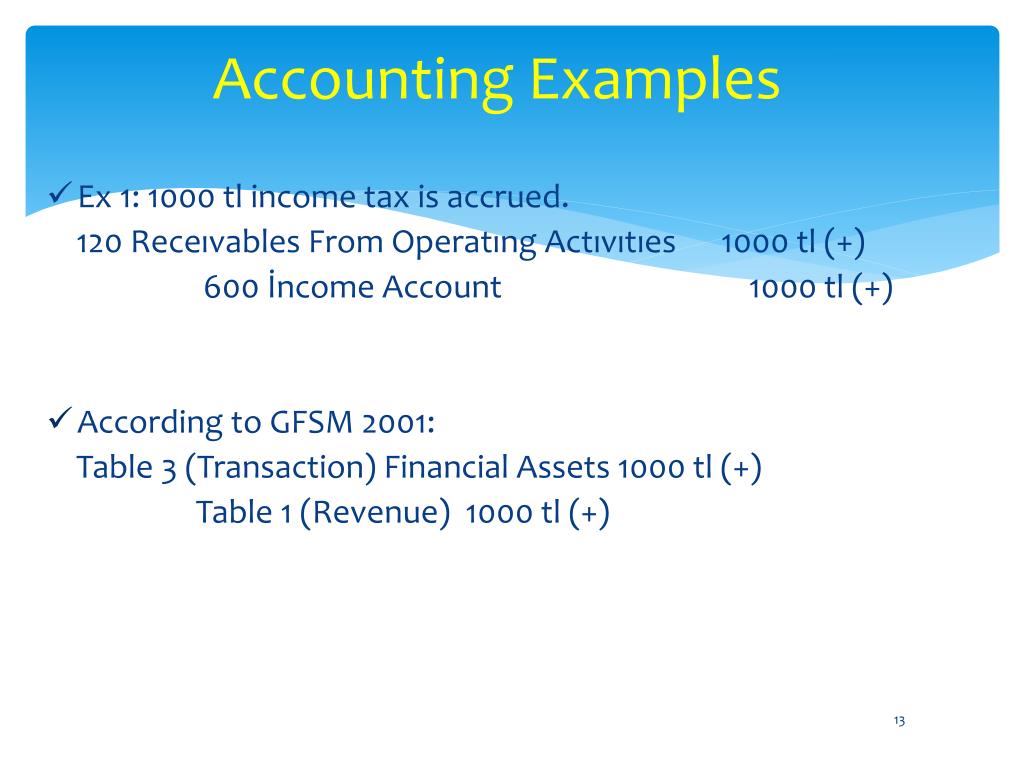 Accounting Examples

✓ Ex 1: 1000 tl income tax is accrued.
120 Receıvables From Operatıng Actıvıtıes 1000 tl (+)
600 İncome Account 1000 tl (+)

✓ According to GFSM 2001:
Table 3 (Transaction) Financial Assets 1000 tl (+)
Table 1 (Revenue) 1000 tl (+)

13